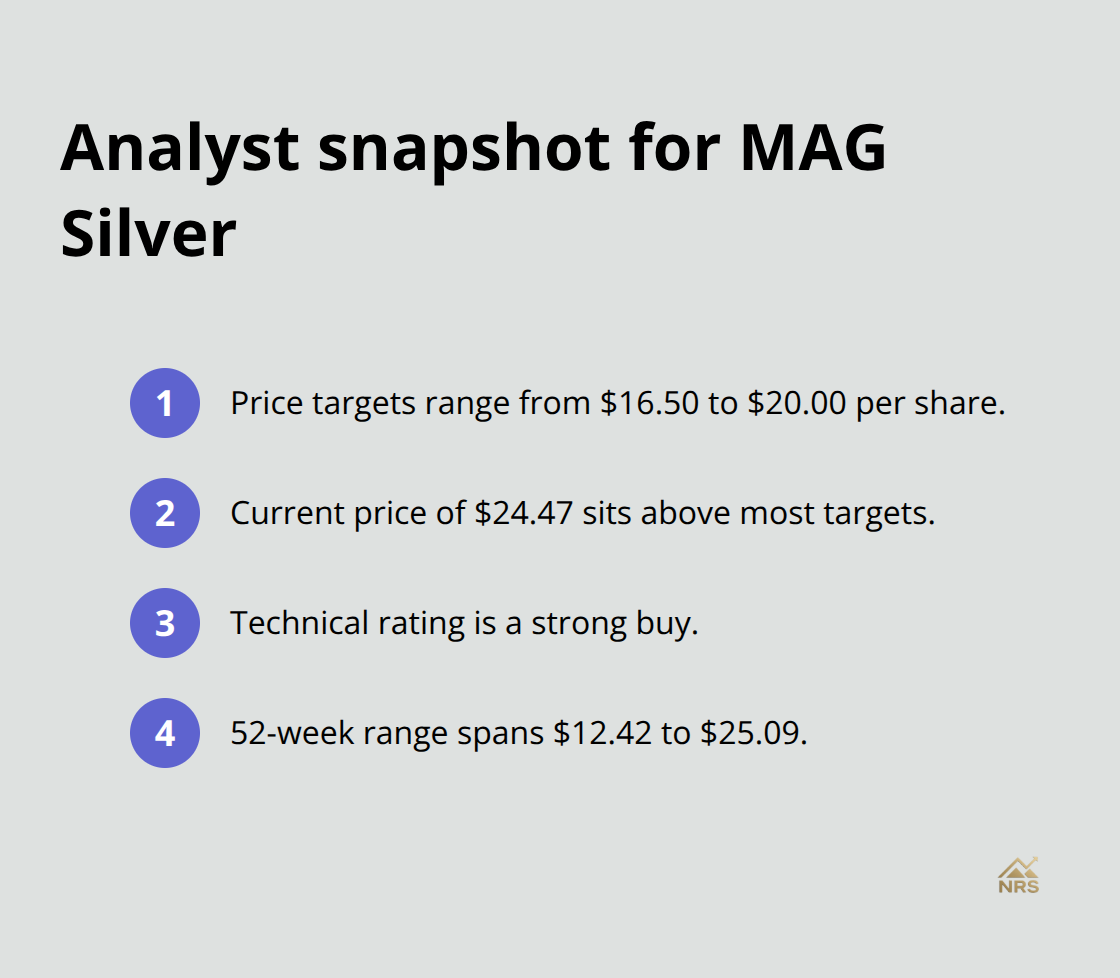 Analyst snapshot for MAG Silver

1 Price targets range from \$16.50 to \$20.00 per share.

2 Current price of \$24.47 sits above most targets.

3 Technical rating is a strong buy.

4 52-week range spans \$12.42 to \$25.09.

NRS